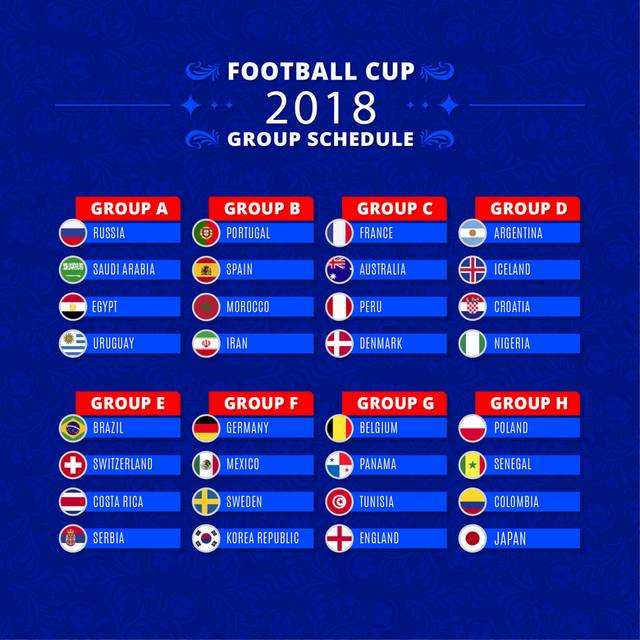 FOOTBALL CUP
2018
GROUP SCHEDULE

GROUP A
RUSSIA
SAUDI ARABIA
EGYPT
URUGUAY

GROUP B
PORTUGAL
SPAIN
MOROCCO
IRAN

GROUP C
FRANCE
AUSTRALIA
PERU
DENMARK

GROUP D
ARGENTINA
ICELAND
CROATIA
NIGERIA

GROUP E
BRAZIL
SWITZERLAND
COSTA RICA
SERBIA

GROUP F
GERMANY
MEXICO
SWEDEN
KOREA REPUBLIC

GROUP G
BELGIUM
PANAMA
TUNISIA
ENGLAND

GROUP H
POLAND
SENEGAL
COLOMBIA
JAPAN